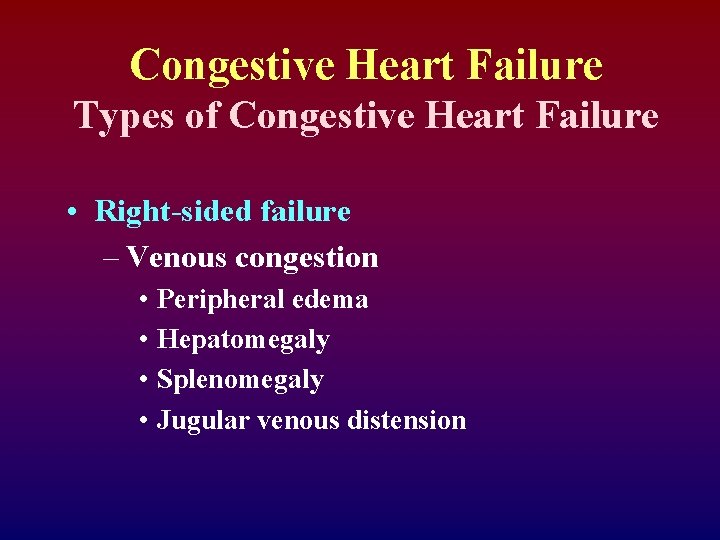 Congestive Heart Failure
Types of Congestive Heart Failure

• Right-sided failure
– Venous congestion
• Peripheral edema
• Hepatomegaly
• Splenomegaly
• Jugular venous distension